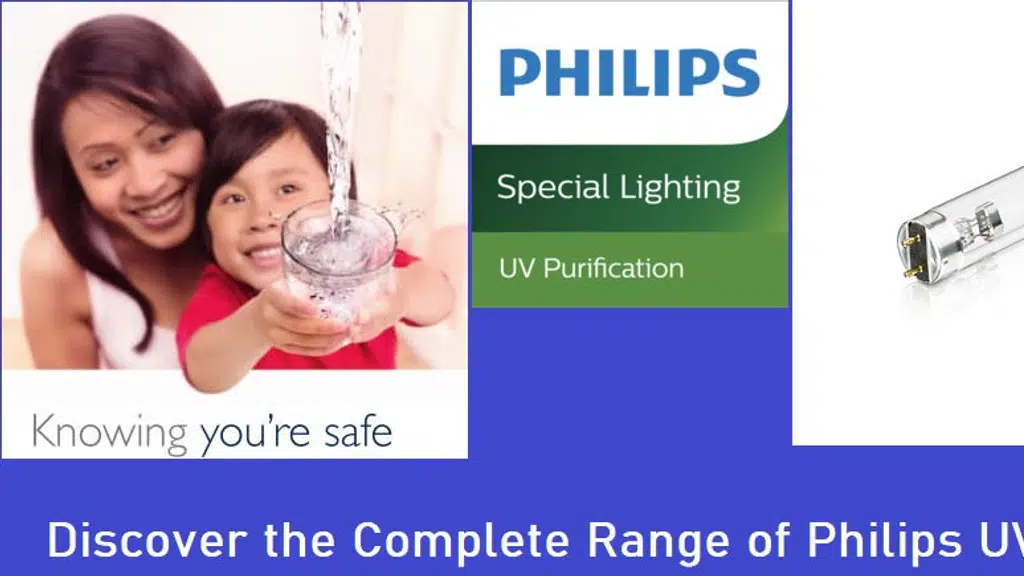 Knowing you're safe

PHILIPS

Special Lighting

UV Purification

Discover the Complete Range of Philips UV